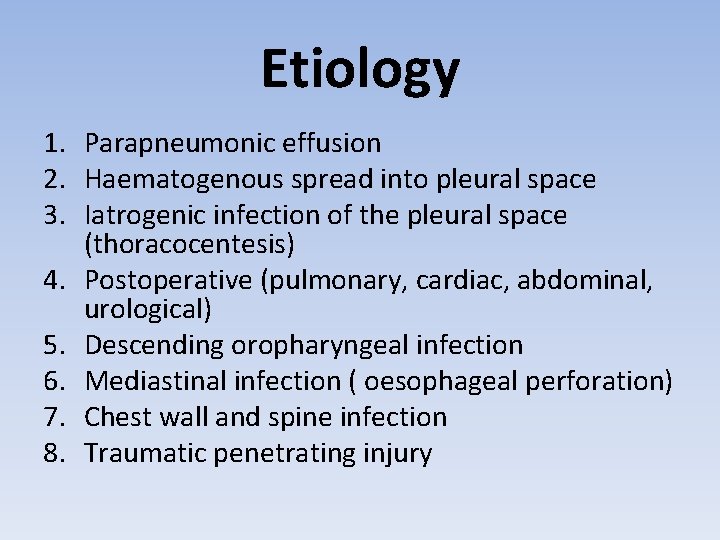 Etiology

1. Parapneumonic effusion
2. Haematogenous spread into pleural space
3. Iatrogenic infection of the pleural space (thoracocentesis)
4. Postoperative (pulmonary, cardiac, abdominal, urological)
5. Descending oropharyngeal infection
6. Mediastinal infection ( oesophageal perforation)
7. Chest wall and spine infection
8. Traumatic penetrating injury